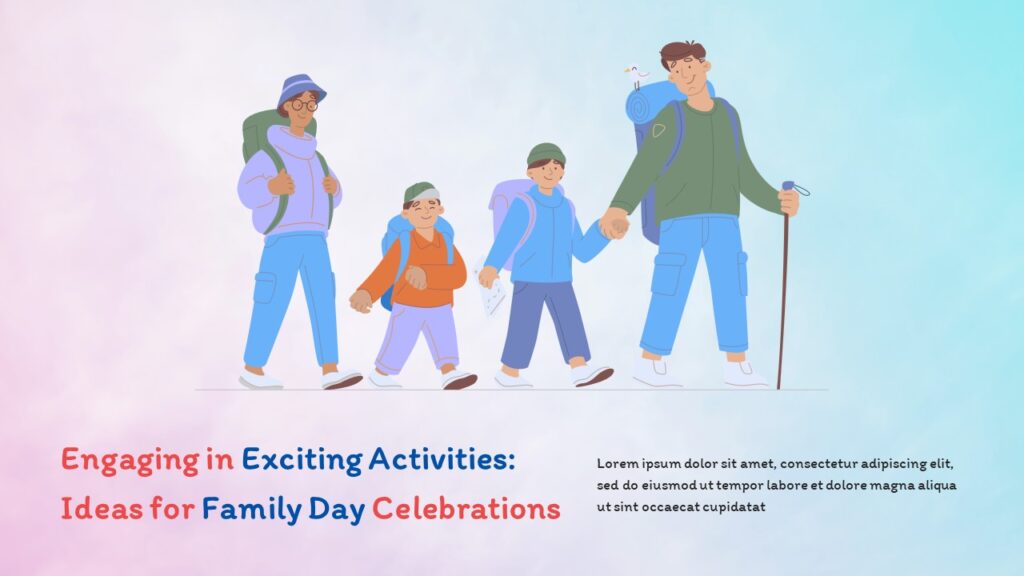 Engaging in Exciting Activities: Ideas for Family Day Celebrations

Lorem ipsum dolor sit amet, consectetur adipiscing elit, sed do eiusmod ut tempor labore et dolore magna aliqua ut sint occaecat cupidatat